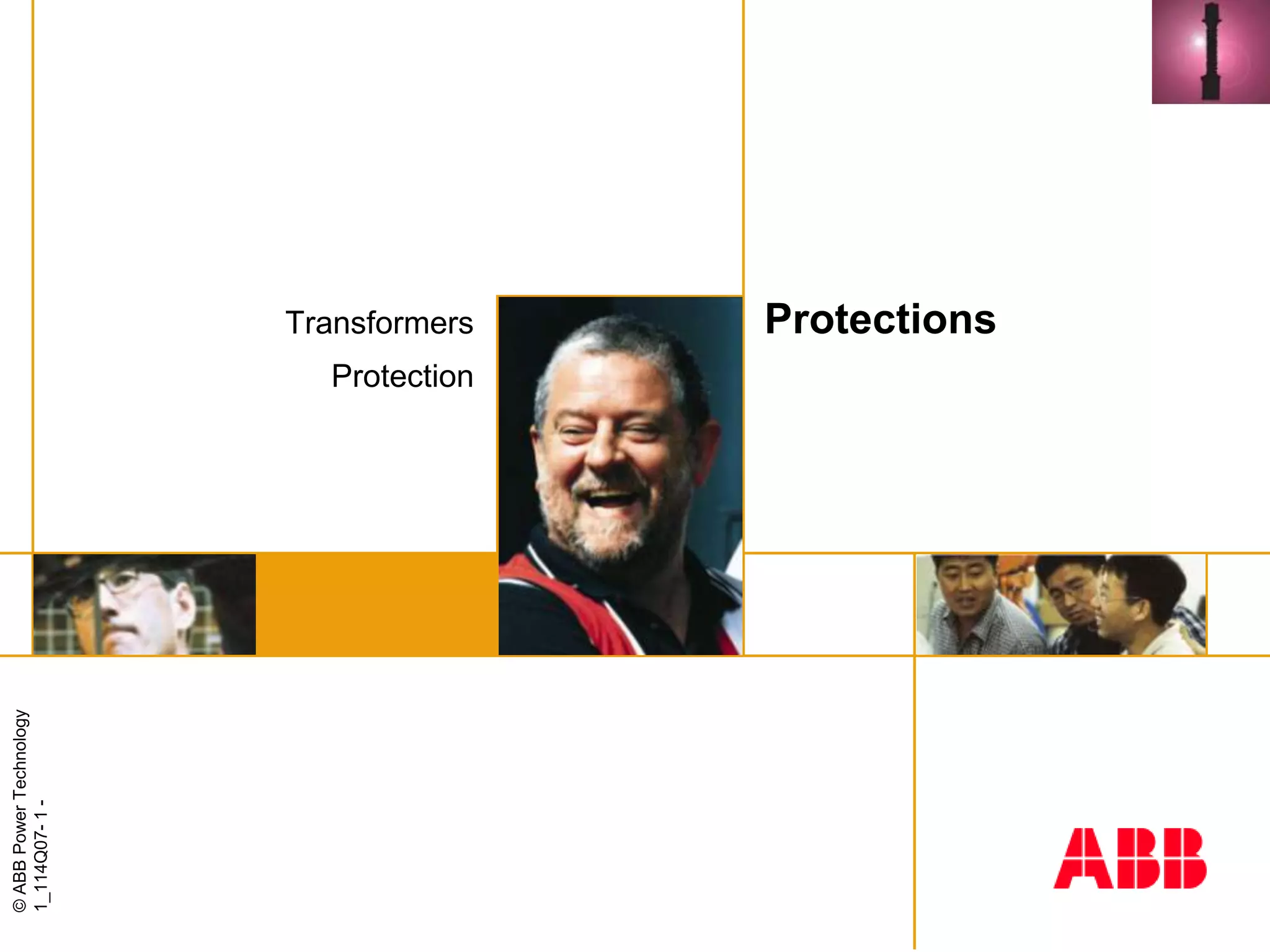 Transformers

Protection

Protections

© ABB Power Technology
1_114Q07- 1 -

ABB